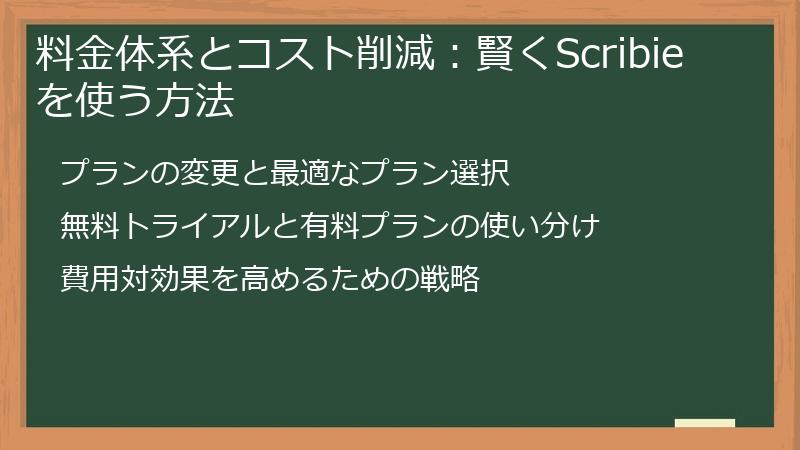 料金体系とコスト削減：賢くScribieを使う方法

プランの変更と最適なプラン選択

無料トライアルと有料プランの使い分け

費用対効果を高めるための戦略